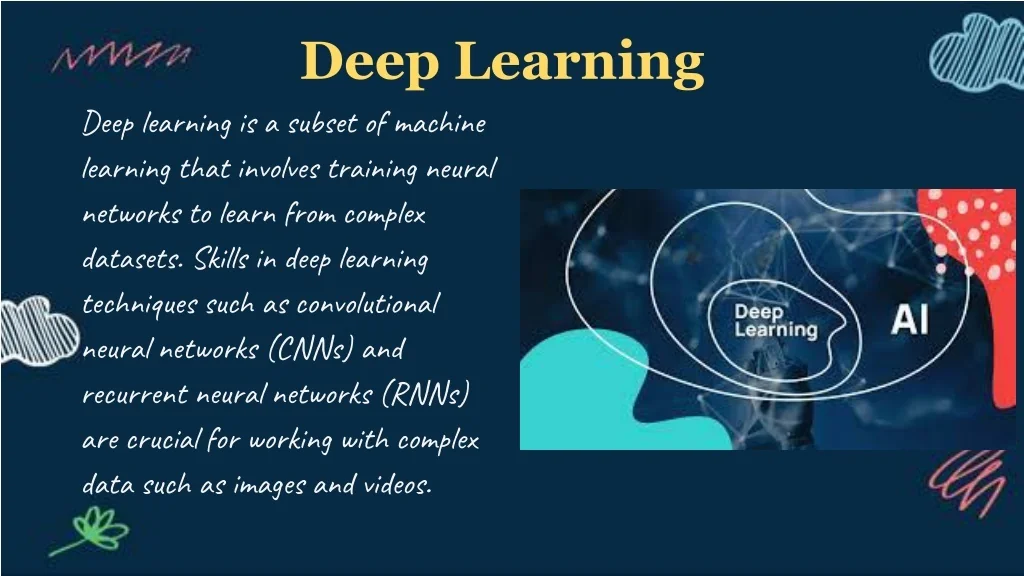 Deep Learning

Deep learning is a subset of machine learning that involves training neural networks to learn from complex datasets. Skills in deep learning techniques such as convolutional neural networks (CNNs) and recurrent neural networks (RNNs) are crucial for working with complex data such as images and videos.

Deep Learning

AI